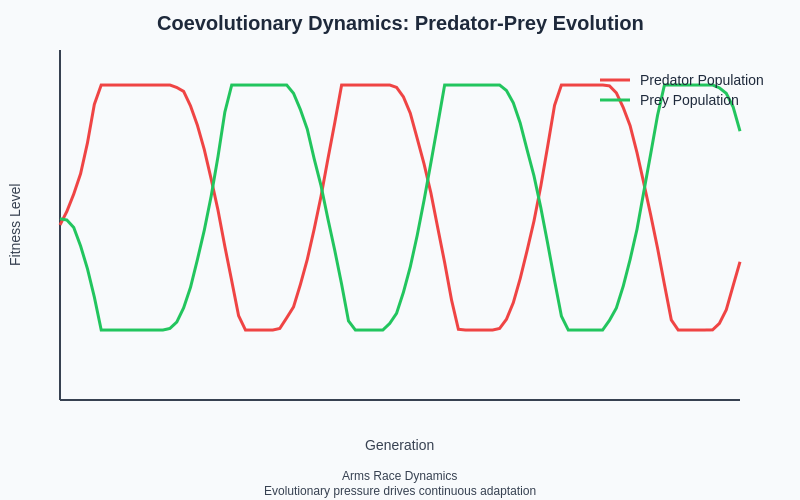 Coevolutionary Dynamics: Predator-Prey Evolution

Predator Population
Prey Population

Fitness Level

Generation

Arms Race Dynamics
Evolutionary pressure drives continuous adaptation